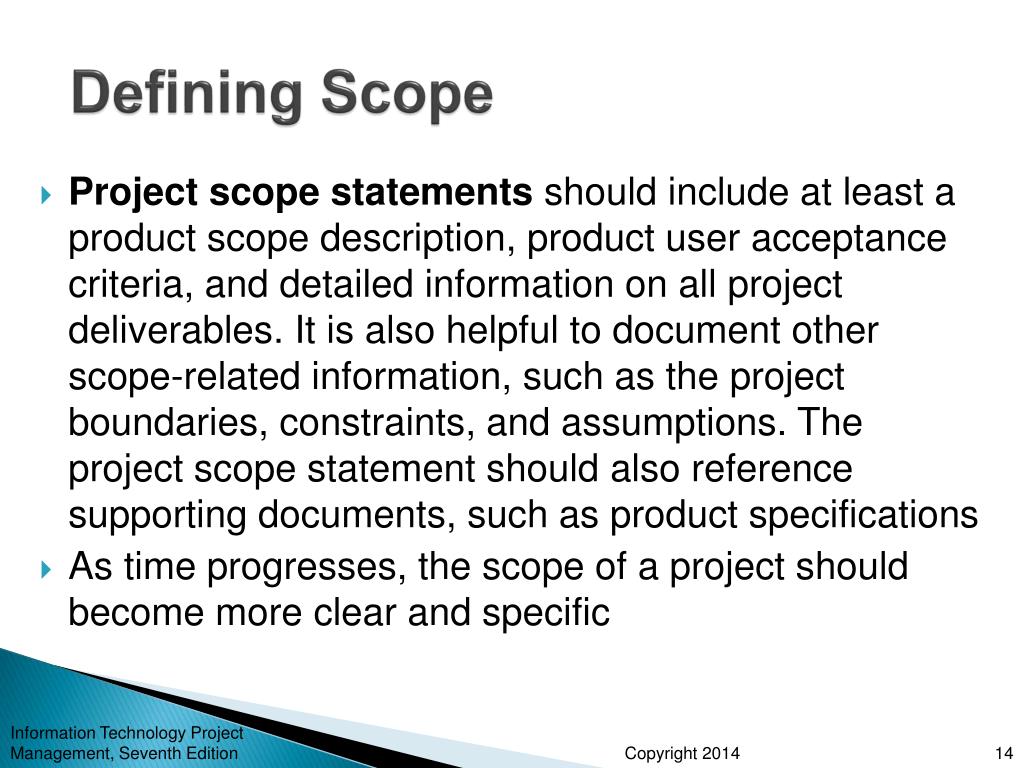 Defining Scope

Project scope statements should include at least a product scope description, product user acceptance criteria, and detailed information on all project deliverables. It is also helpful to document other scope-related information, such as the project boundaries, constraints, and assumptions. The project scope statement should also reference supporting documents, such as product specifications

As time progresses, the scope of a project should become more clear and specific

Information Technology Project Management, Seventh Edition

Copyright 2014

14